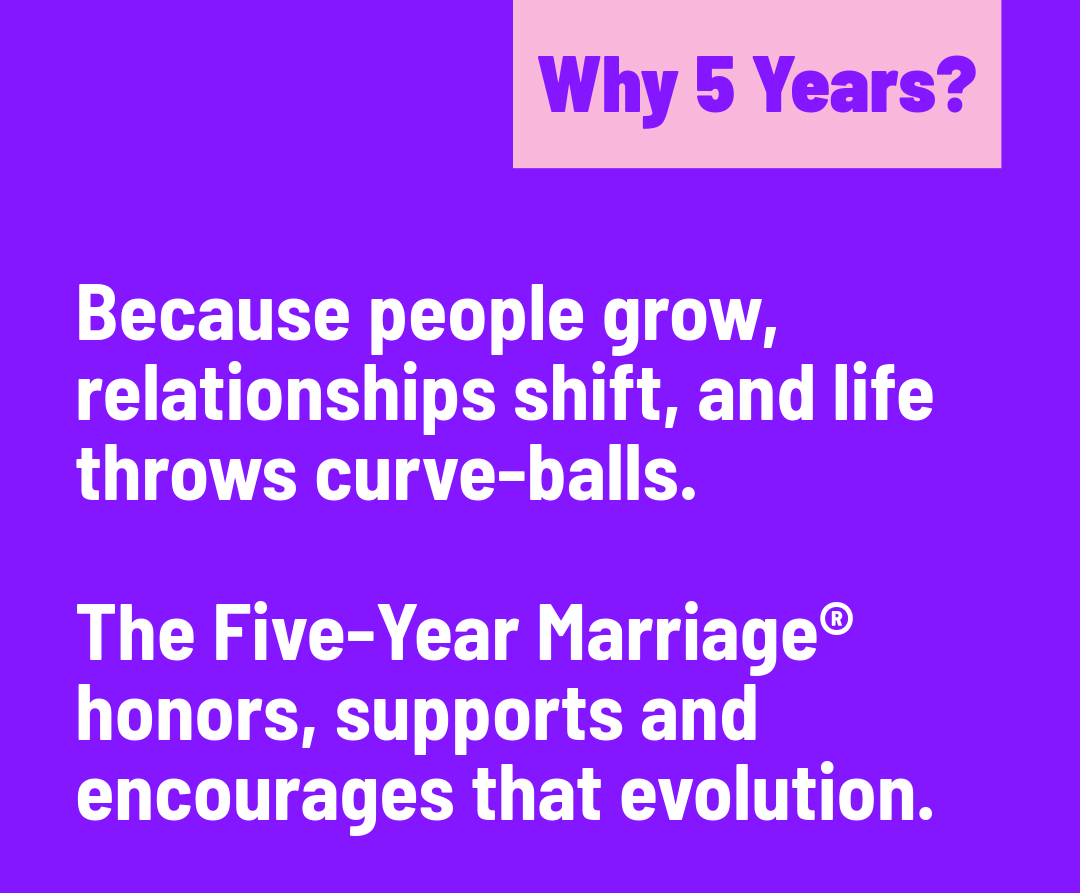 Why 5 Years?

Because people grow, relationships shift, and life throws curve-balls.

The Five-Year Marriage® honors, supports and encourages that evolution.